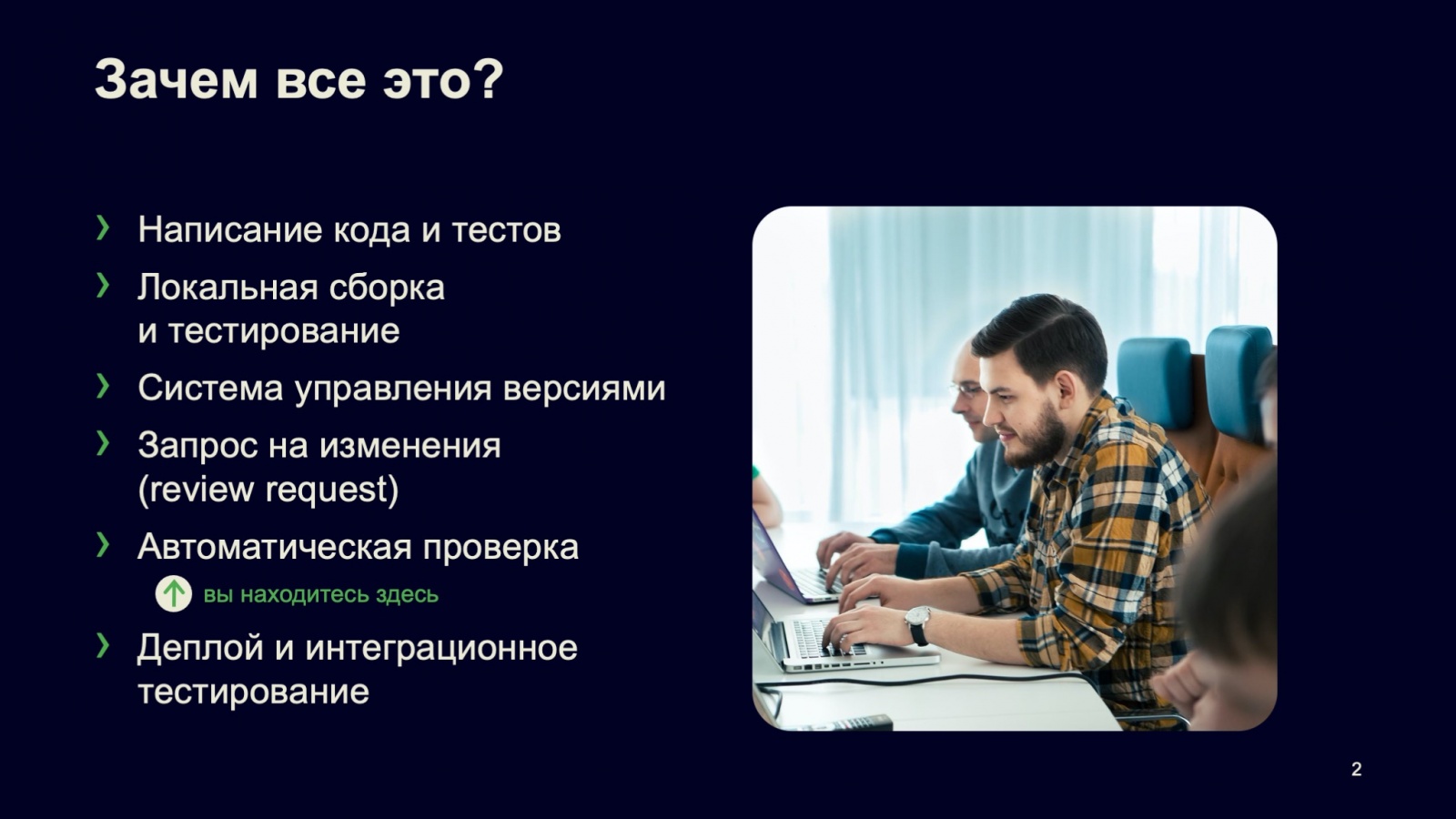 Зачем все это?

› Написание кода и тестов

› Локальная сборка и тестирование

› Система управления версиями

› Запрос на изменения (review request)

› Автоматическая проверка

вы находитесь здесь

› Деплой и интеграционное тестирование

2